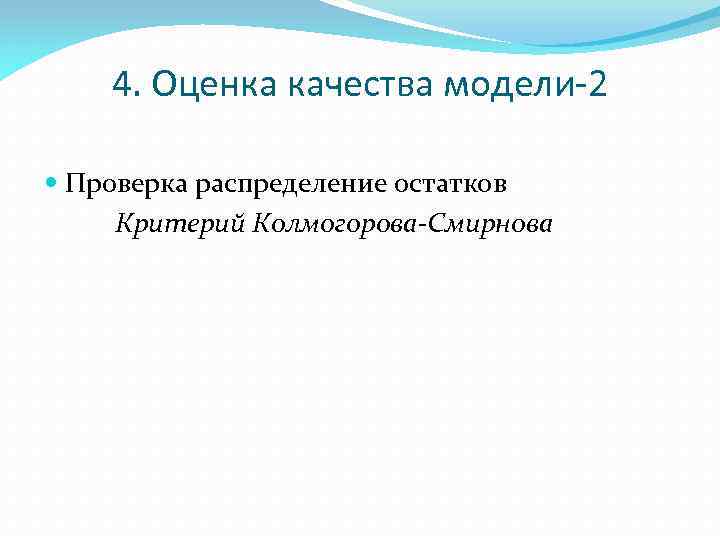 4. Оценка качества модели-2

Проверка распределение остатков

Критерий Колмогорова-Смирнова